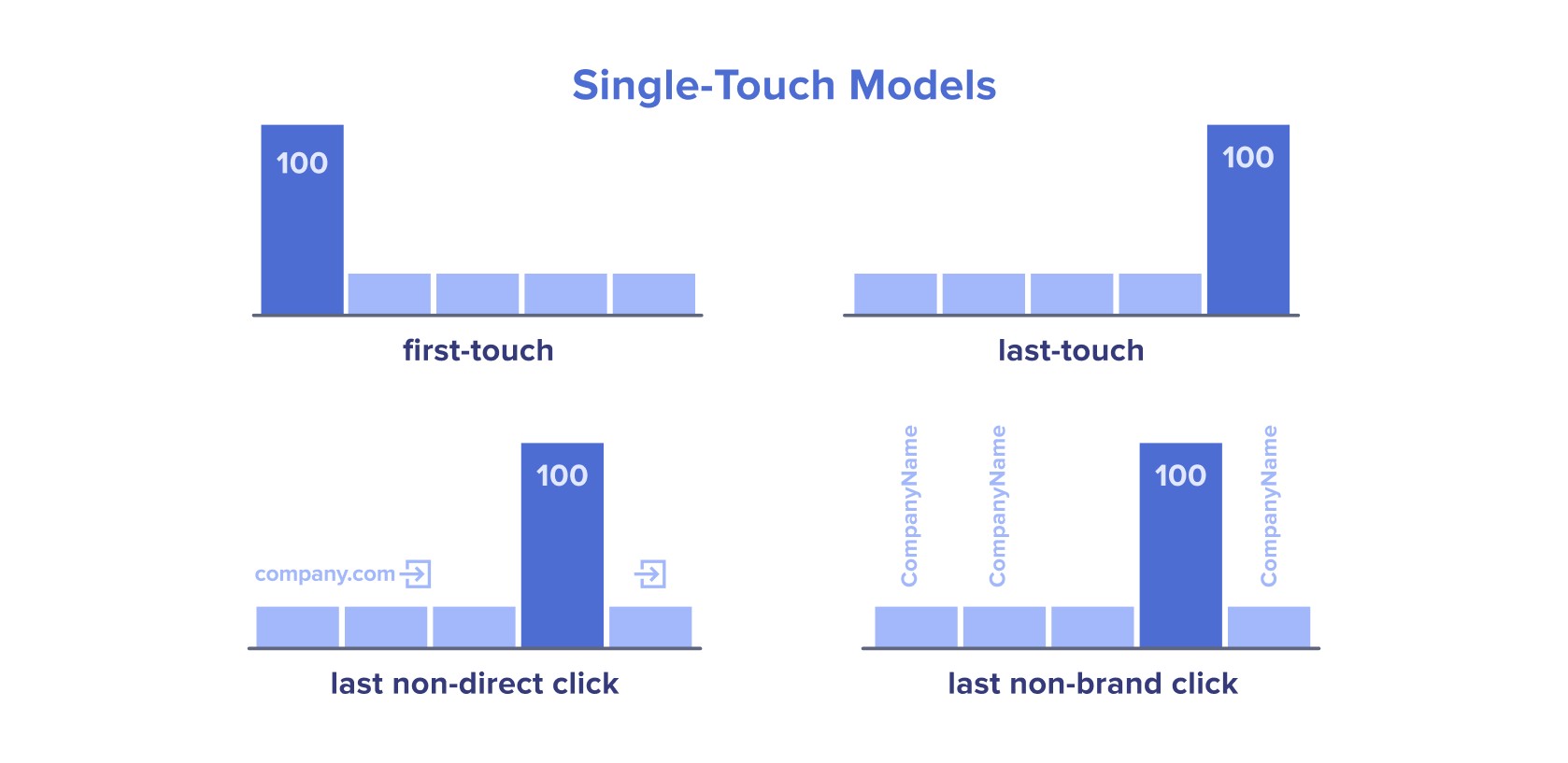 Single-Touch Models

100

first-touch

100

last-touch

company.com

100

last non-direct click

CompanyName

CompanyName

100

CompanyName

last non-brand click